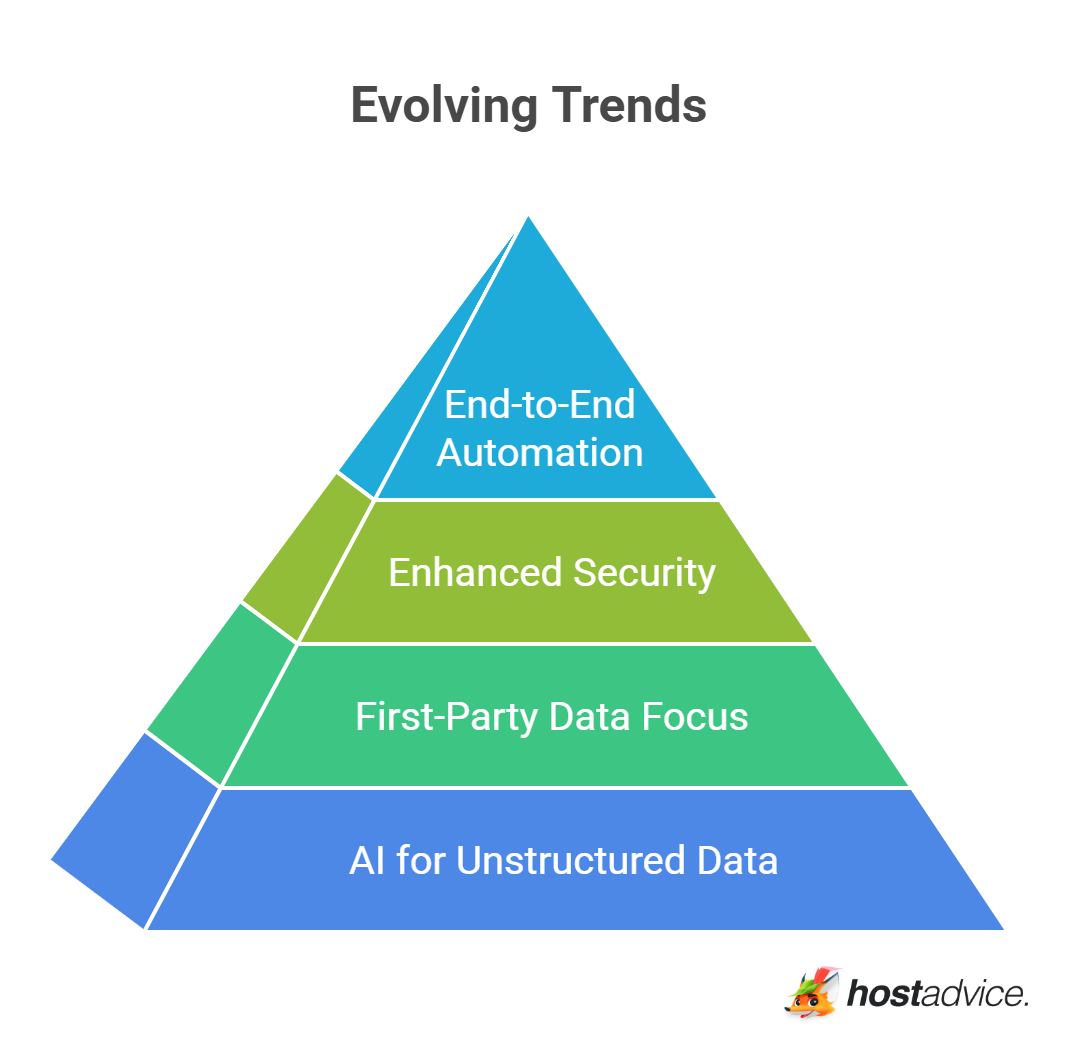 Evolving Trends

End-to-End Automation

Enhanced Security

First-Party Data Focus

AI for Unstructured Data

hostadvice.